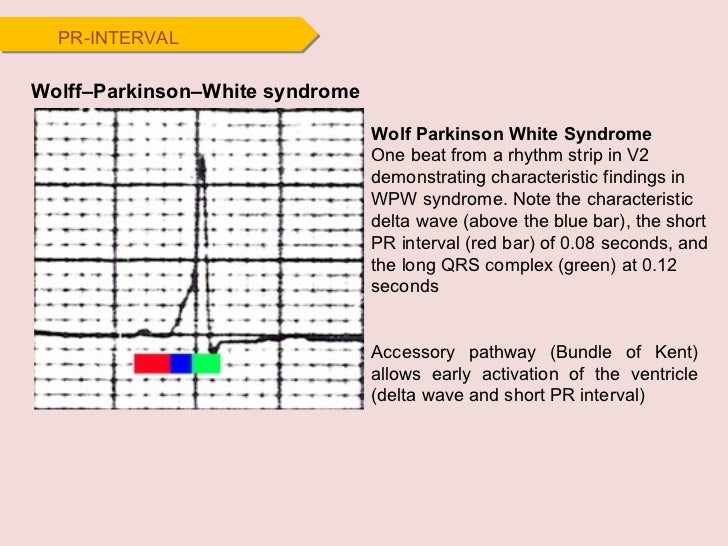 PR-INTERVAL

Wolff–Parkinson–White syndrome

Wolf Parkinson White Syndrome
One beat from a rhythm strip in V2 demonstrating characteristic findings in WPW syndrome. Note the characteristic delta wave (above the blue bar), the short PR interval (red bar) of 0.08 seconds, and the long QRS complex (green) at 0.12 seconds

Accessory pathway (Bundle of Kent) allows early activation of the ventricle (delta wave and short PR interval)